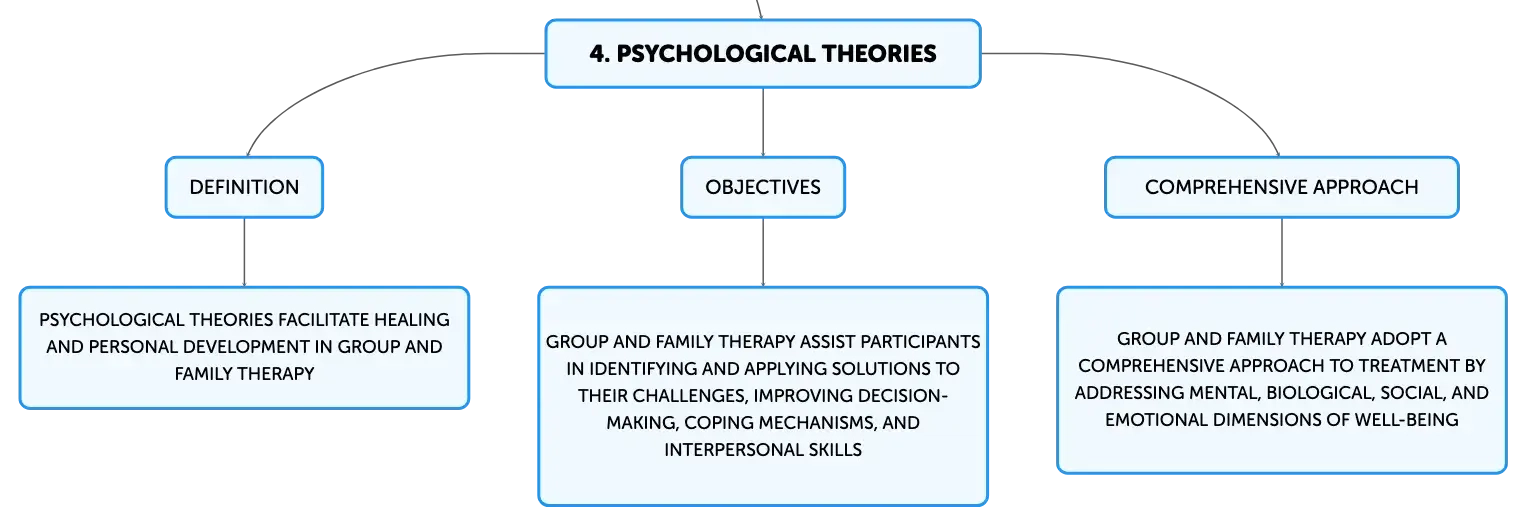 4. PSYCHOLOGICAL THEORIES

DEFINITION

PSYCHOLOGICAL THEORIES FACILITATE HEALING AND PERSONAL DEVELOPMENT IN GROUP AND FAMILY THERAPY

OBJECTIVES

GROUP AND FAMILY THERAPY ASSIST PARTICIPANTS IN IDENTIFYING AND APPLYING SOLUTIONS TO THEIR CHALLENGES, IMPROVING DECISION-MAKING, COPING MECHANISMS, AND INTERPERSONAL SKILLS

COMPREHENSIVE APPROACH

GROUP AND FAMILY THERAPY ADOPT A COMPREHENSIVE APPROACH TO TREATMENT BY ADDRESSING MENTAL, BIOLOGICAL, SOCIAL, AND EMOTIONAL DIMENSIONS OF WELL-BEING